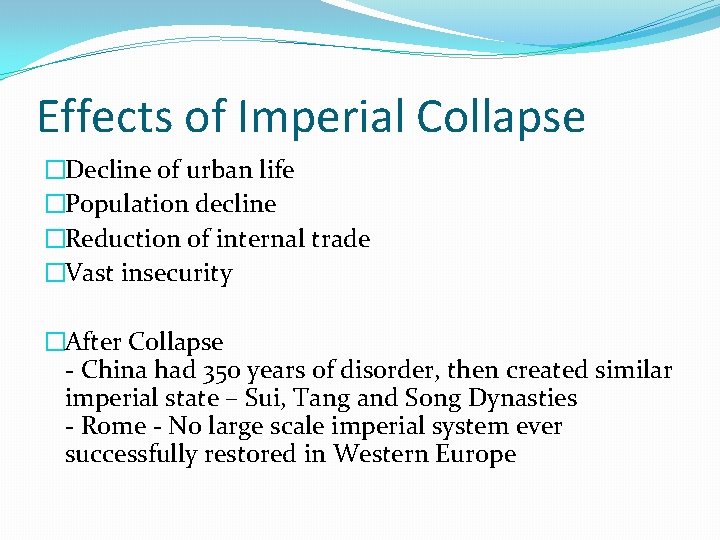 Effects of Imperial Collapse

□Decline of urban life
□Population decline
□Reduction of internal trade
□Vast insecurity

□After Collapse
- China had 350 years of disorder, then created similar imperial state – Sui, Tang and Song Dynasties
- Rome - No large scale imperial system ever successfully restored in Western Europe